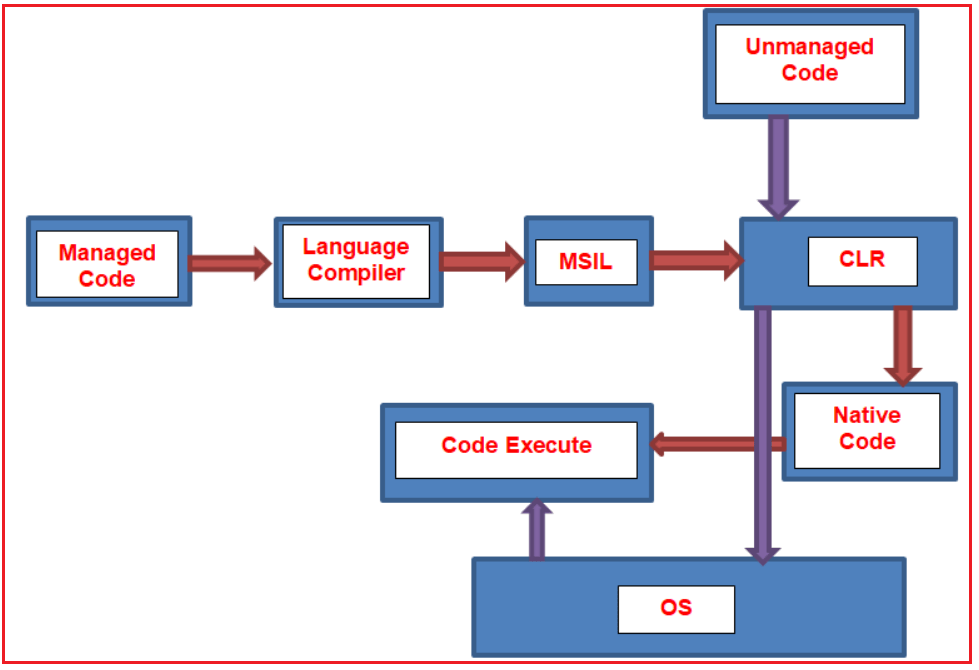 Unmanaged Code

Managed Code

Language Compiler

MSIL

CLR

Native Code

Code Execute

OS